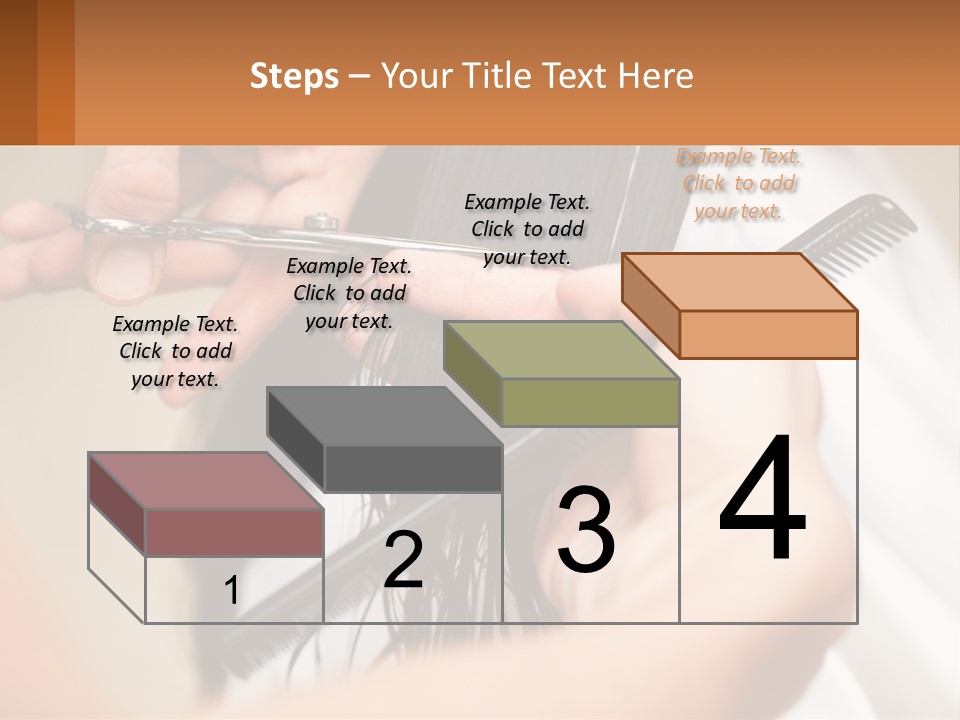 Steps – Your Title Text Here

Example Text. Click to add your text.

Example Text. Click to add your text.

Example Text. Click to add your text.

Example Text. Click to add your text.

1

2

3

4